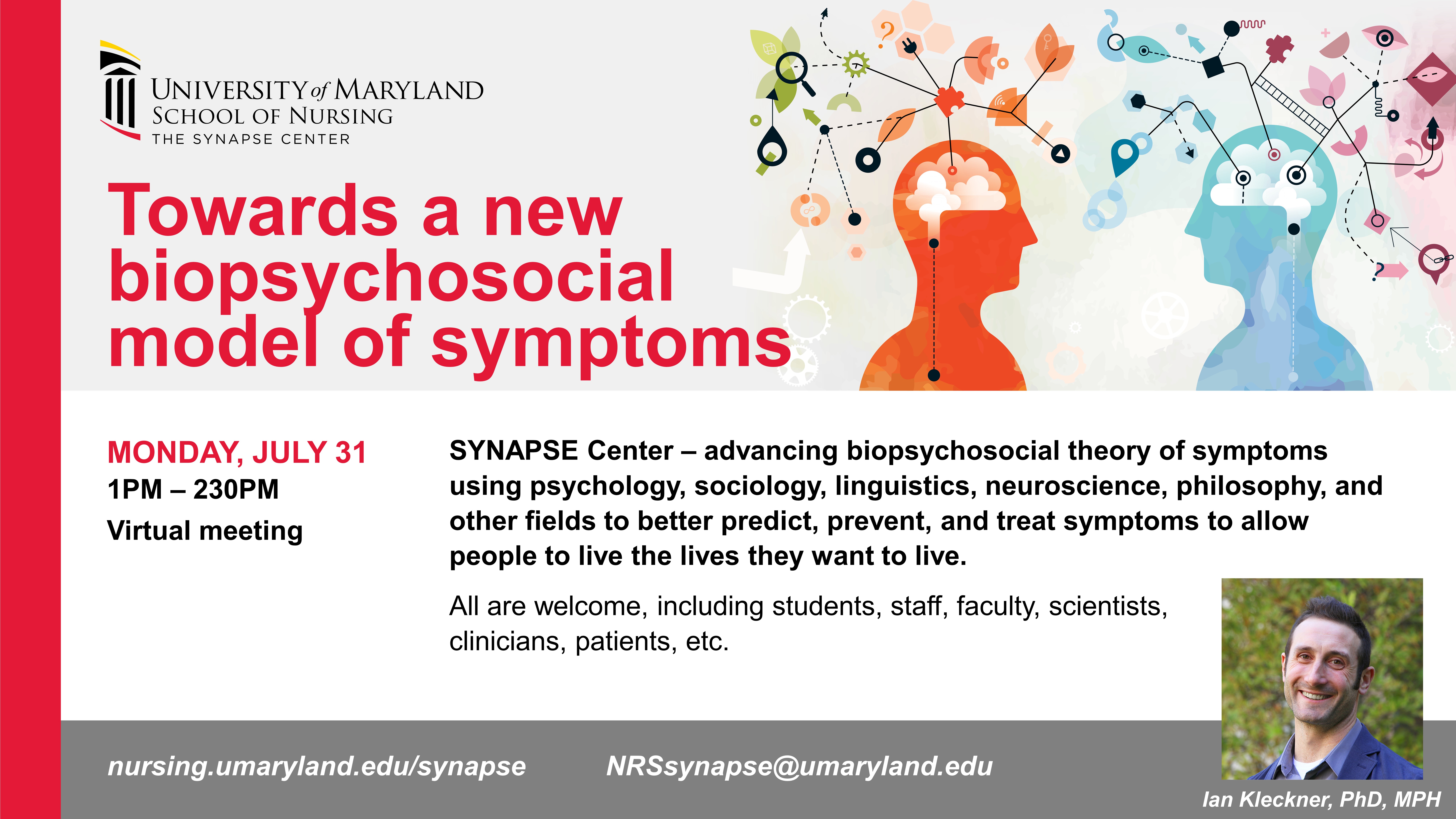 UNIVERSITY of MARYLAND
SCHOOL OF NURSING
THE SYNAPSE CENTER

Towards a new biopsychosocial model of symptoms

MONDAY, JULY 31
1PM – 230PM
Virtual meeting

SYNAPSE Center – advancing biopsychosocial theory of symptoms using psychology, sociology, linguistics, neuroscience, philosophy, and other fields to better predict, prevent, and treat symptoms to allow people to live the lives they want to live.

All are welcome, including students, staff, faculty, scientists, clinicians, patients, etc.

nursing.umaryland.edu/synapse NRSsynapse@umaryland.edu

Ian Kleckner, PhD, MPH